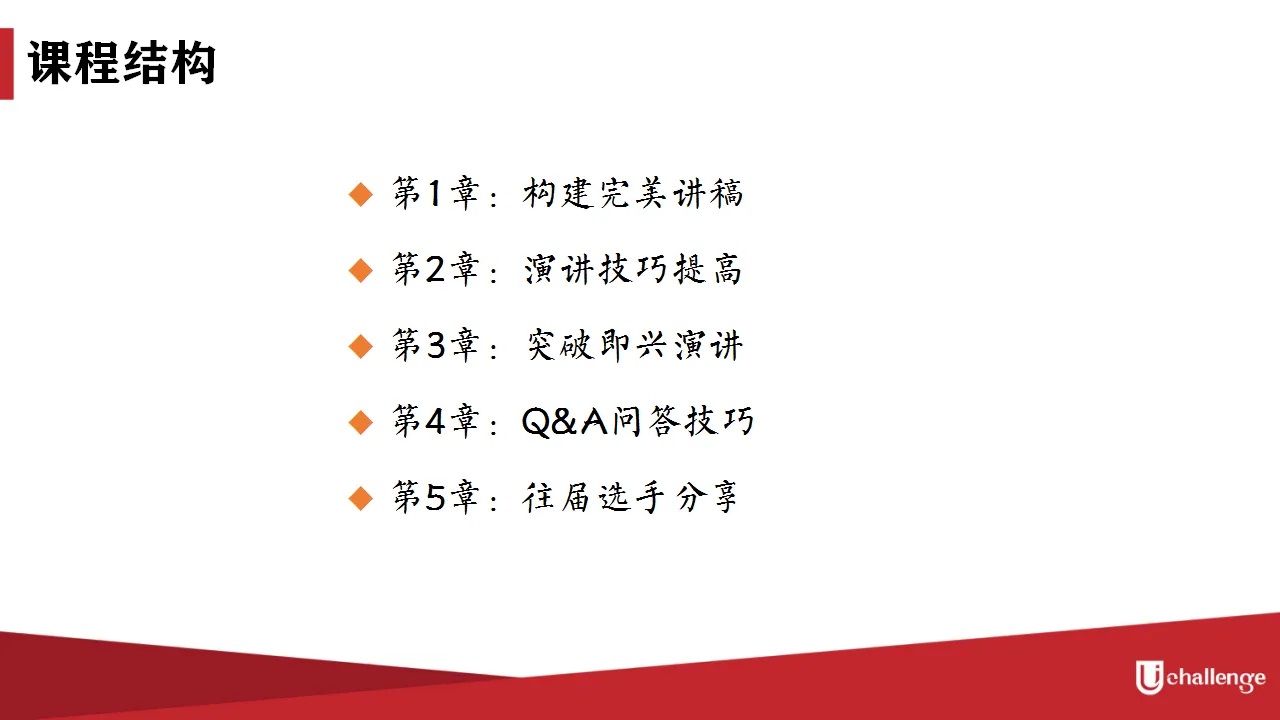 课程结构

◆ 第1章：构建完美讲稿

◆ 第2章：演讲技巧提高

◆ 第3章：突破即兴演讲

◆ 第4章：Q&A问答技巧

◆ 第5章：往届选手分享

Uchallenge